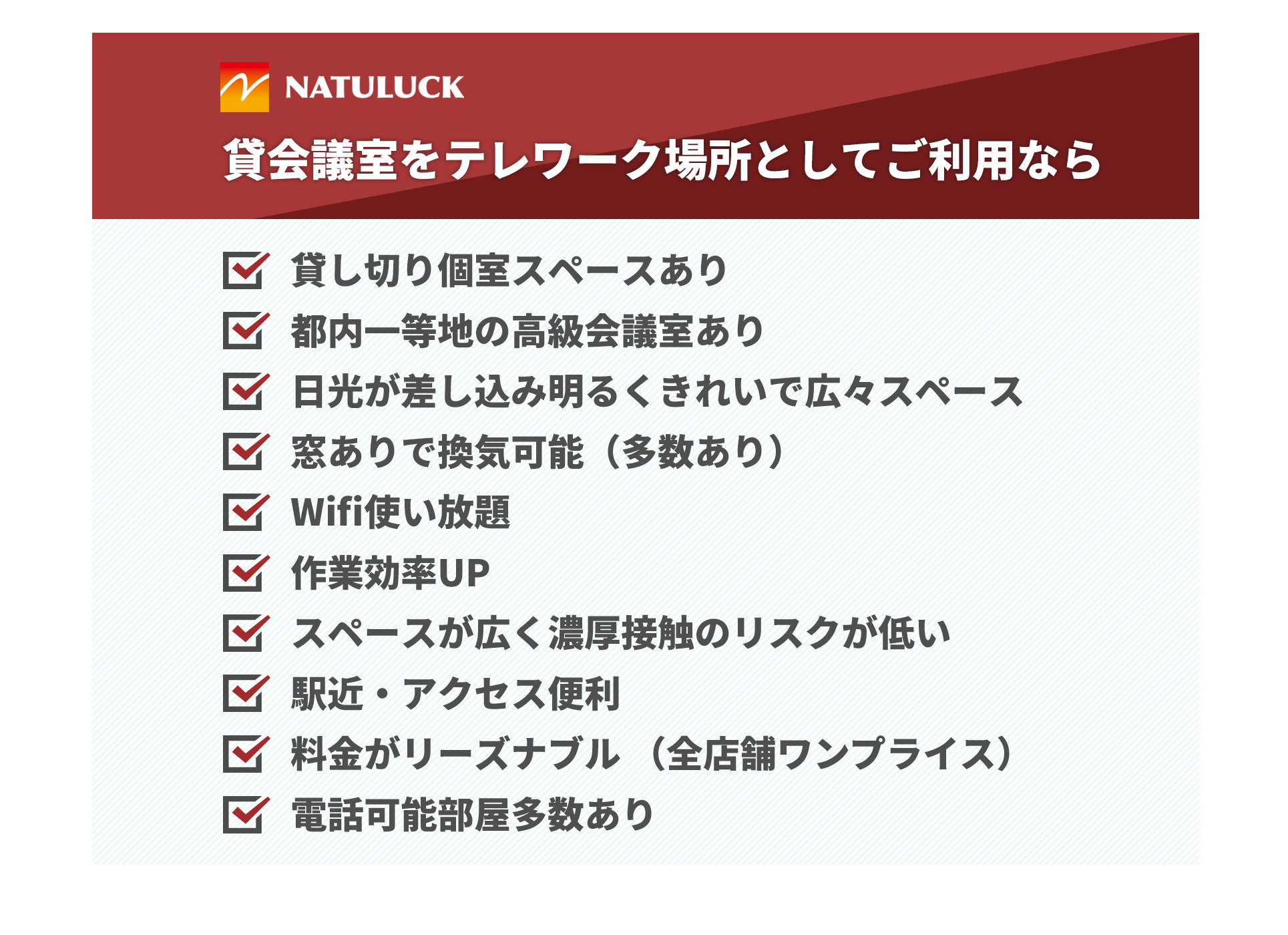 NATULUCK

貸会議室をテレワーク場所としてご利用なら

貸し切り個室スペースあり

都内一等地の高級会議室あり

日光が差し込み明るくきれいで広々スペース

窓ありで換気可能（多数あり）

Wifi使い放題

作業効率UP

スペースが広く濃厚接触のリスクが低い

駅近・アクセス便利

料金がリーズナブル（全店舗ワンプライス）

電話可能部屋多数あり